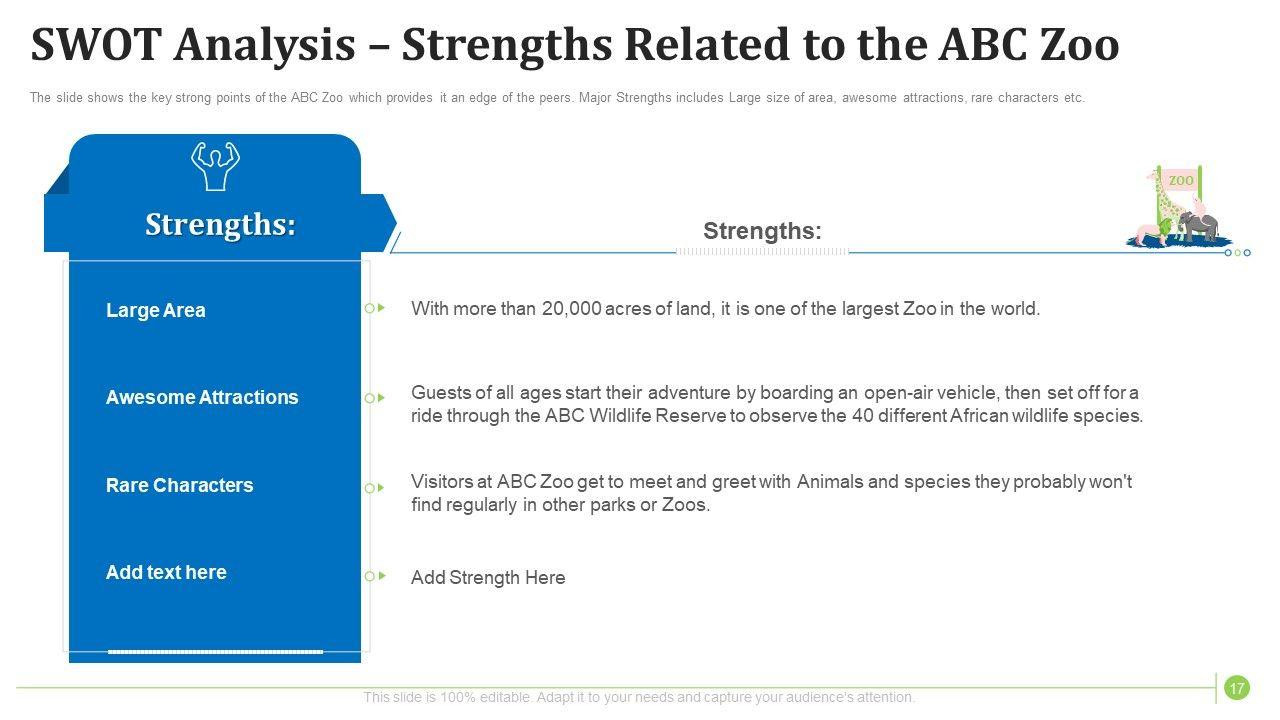 SWOT Analysis – Strengths Related to the ABC Zoo

The slide shows the key strong points of the ABC Zoo which provides it an edge of the peers. Major Strengths includes Large size of area, awesome attractions, rare characters etc.

Strengths:

Strengths:

ZOO

Large Area

With more than 20,000 acres of land, it is one of the largest Zoo in the world.

Awesome Attractions

Guests of all ages start their adventure by boarding an open-air vehicle, then set off for a ride through the ABC Wildlife Reserve to observe the 40 different African wildlife species.

Rare Characters

Visitors at ABC Zoo get to meet and greet with Animals and species they probably won't find regularly in other parks or Zoos.

Add text here

Add Strength Here

This slide is 100% editable. Adapt it to your needs and capture your audience's attention.

17